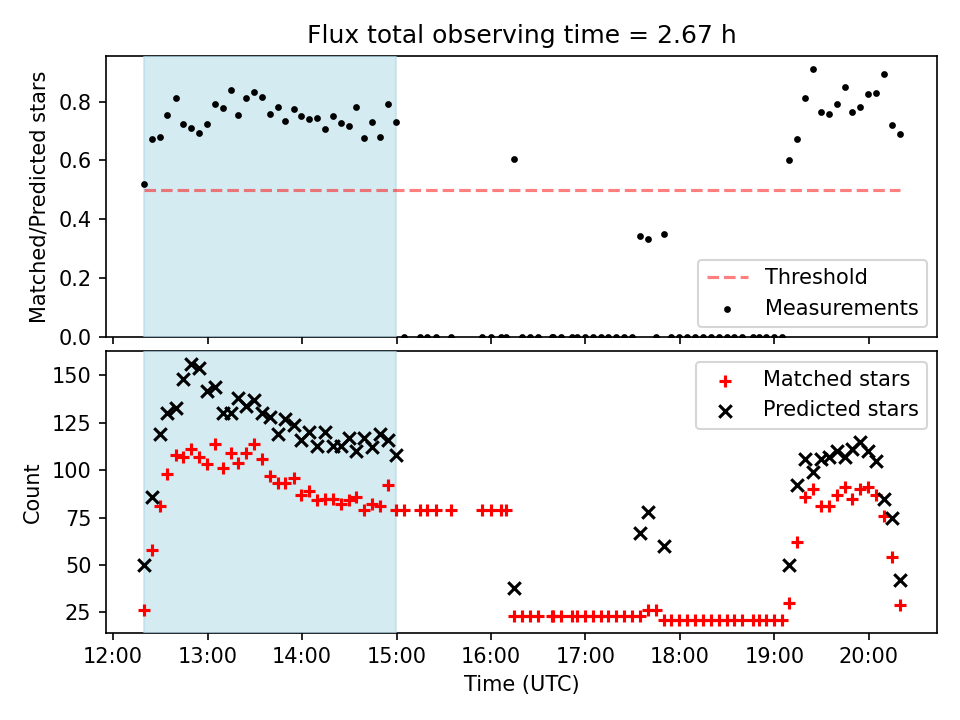 Flux total observing time = 2.67 h

Matched/Predicted stars

0.8
0.6
0.4
0.2
0.0

Threshold
Measurements

Count

150
125
100
75
50
25

Matched stars
Predicted stars

12:00 13:00 14:00 15:00 16:00 17:00 18:00 19:00 20:00

Time (UTC)